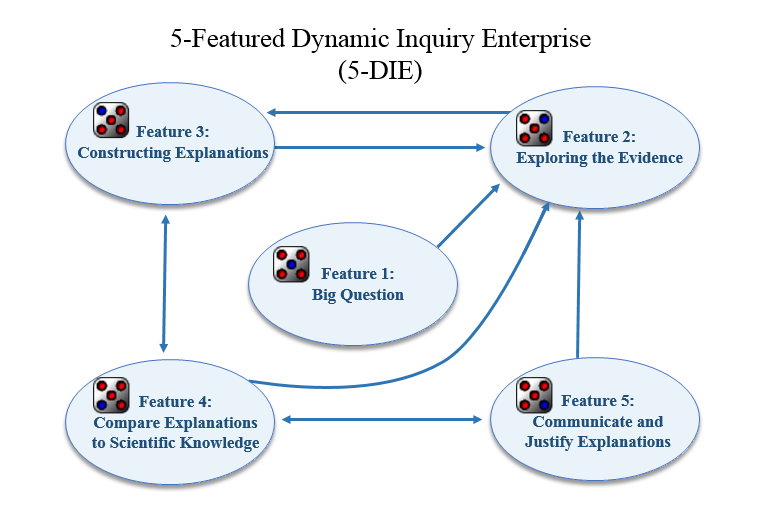 5-Featured Dynamic Inquiry Enterprise
(5-DIE)

Feature 3:
Constructing Explanations

Feature 2:
Exploring the Evidence

Feature 1:
Big Question

Feature 4:
Compare Explanations to Scientific Knowledge

Feature 5:
Communicate and Justify Explanations